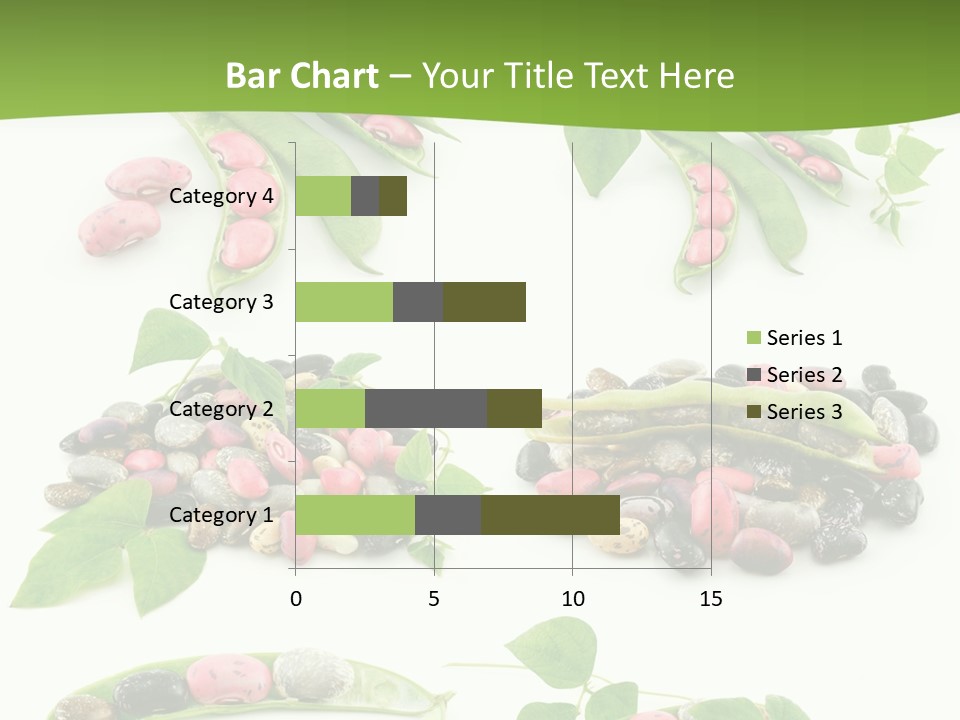 Bar Chart – Your Title Text Here

Category 4
Category 3
Category 2
Category 1

0
5
10
15

Series 1
Series 2
Series 3